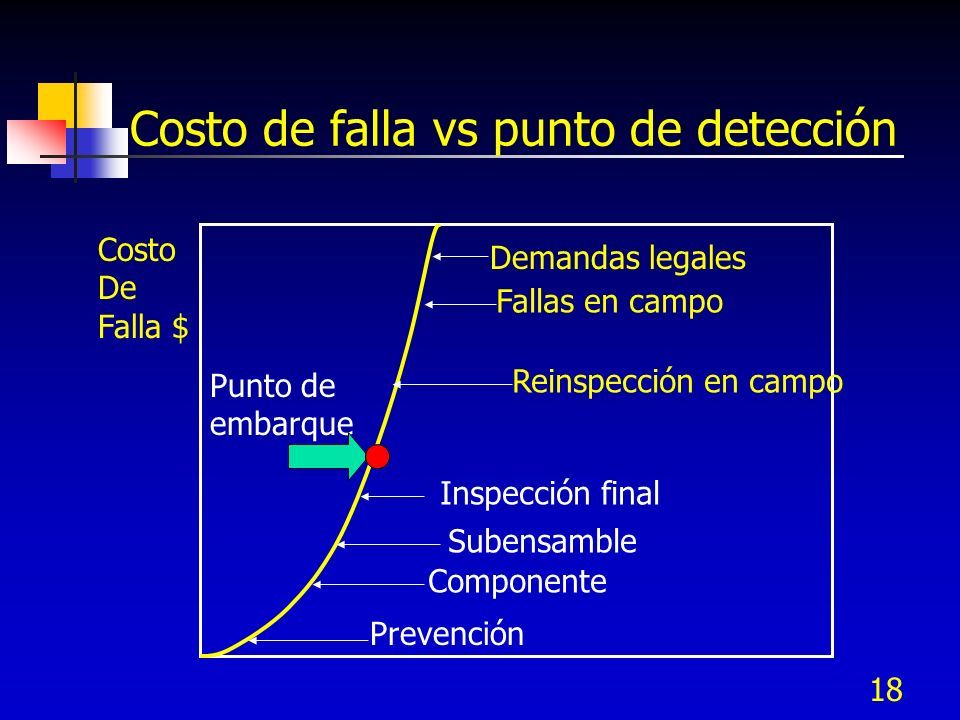 Costo de falla vs punto de detección

Costo
De
Falla $

Demandas legales
Fallas en campo
Reinspección en campo
Punto de embarque
Inspección final
Subensamble
Componente
Prevención

18